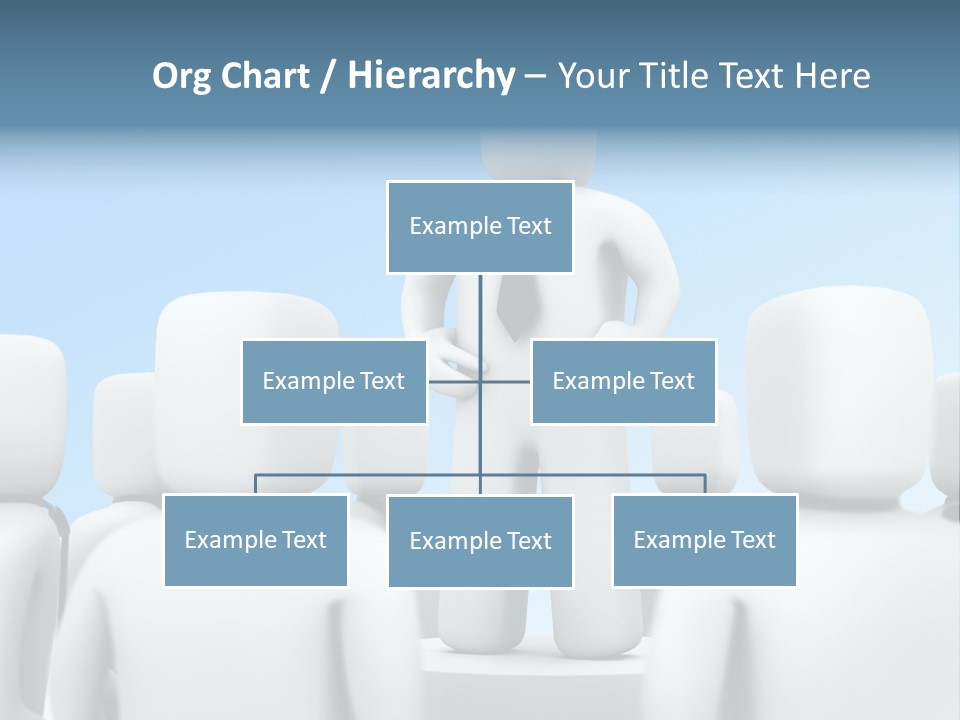 Org Chart / Hierarchy – Your Title Text Here

Example Text

Example Text

Example Text

Example Text

Example Text

Example Text